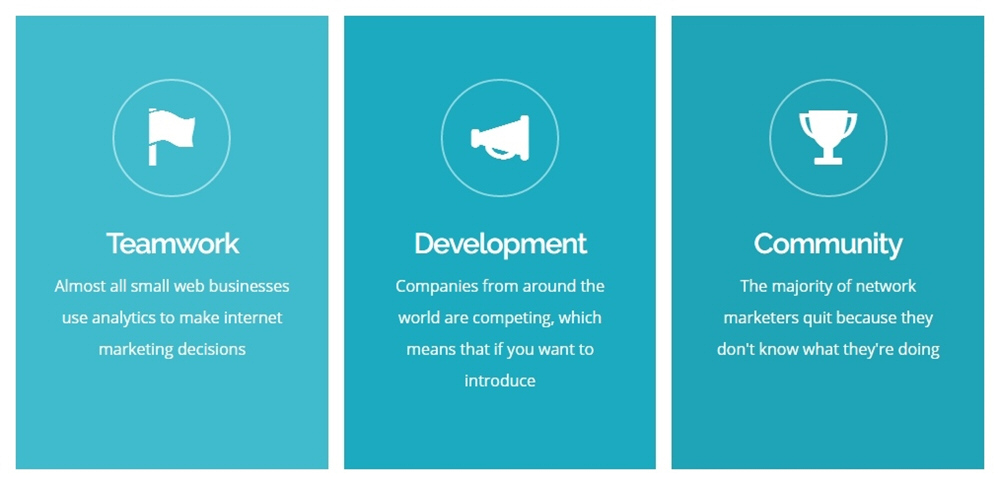 Teamwork

Almost all small web businesses use analytics to make internet marketing decisions

Development

Companies from around the world are competing, which means that if you want to introduce

Community

The majority of network marketers quit because they don't know what they're doing